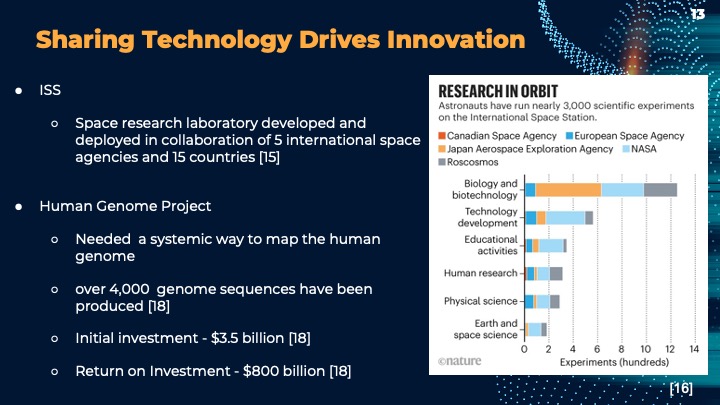 13

Sharing Technology Drives Innovation

● ISS

○ Space research laboratory developed and deployed in collaboration of 5 international space agencies and 15 countries [15]

● Human Genome Project

○ Needed a systemic way to map the human genome

○ over 4,000 genome sequences have been produced [18]

○ Initial investment - $3.5 billion [18]

○ Return on Investment - $800 billion [18]

RESEARCH IN ORBIT
Astronauts have run nearly 3,000 scientific experiments on the International Space Station.

Canadian Space Agency
European Space Agency
Japan Aerospace Exploration Agency
NASA
Roscosmos

Biology and biotechnology
Technology development
Educational activities
Human research
Physical science
Earth and space science

0 2 4 6 8 10 12 14
Experiments (hundreds)

©nature

[16]